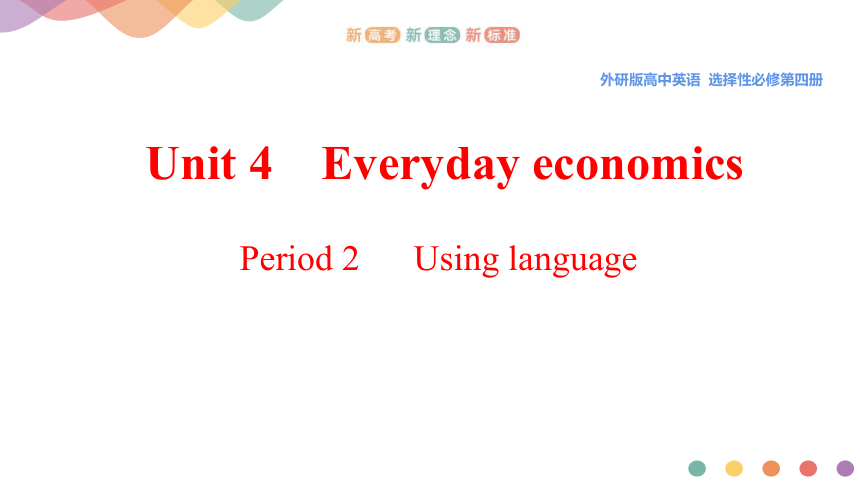 新高考 新理念 新标准

外研版高中英语 选择性必修第四册

Unit 4 Everyday economics

Period 2 Using language